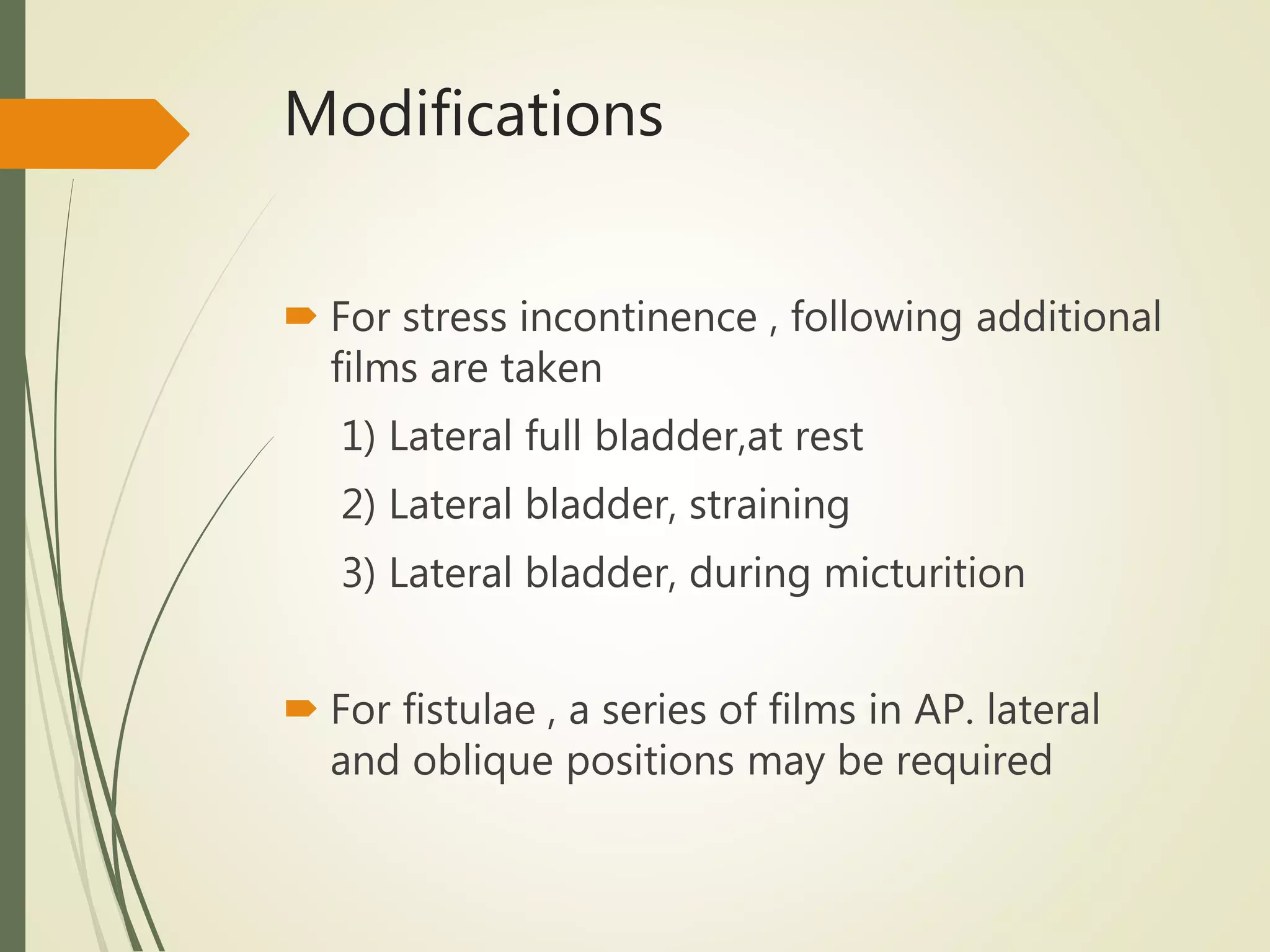 Modifications

For stress incontinence , following additional films are taken

1) Lateral full bladder,at rest

2) Lateral bladder, straining

3) Lateral bladder, during micturition

For fistulae , a series of films in AP. lateral and oblique positions may be required